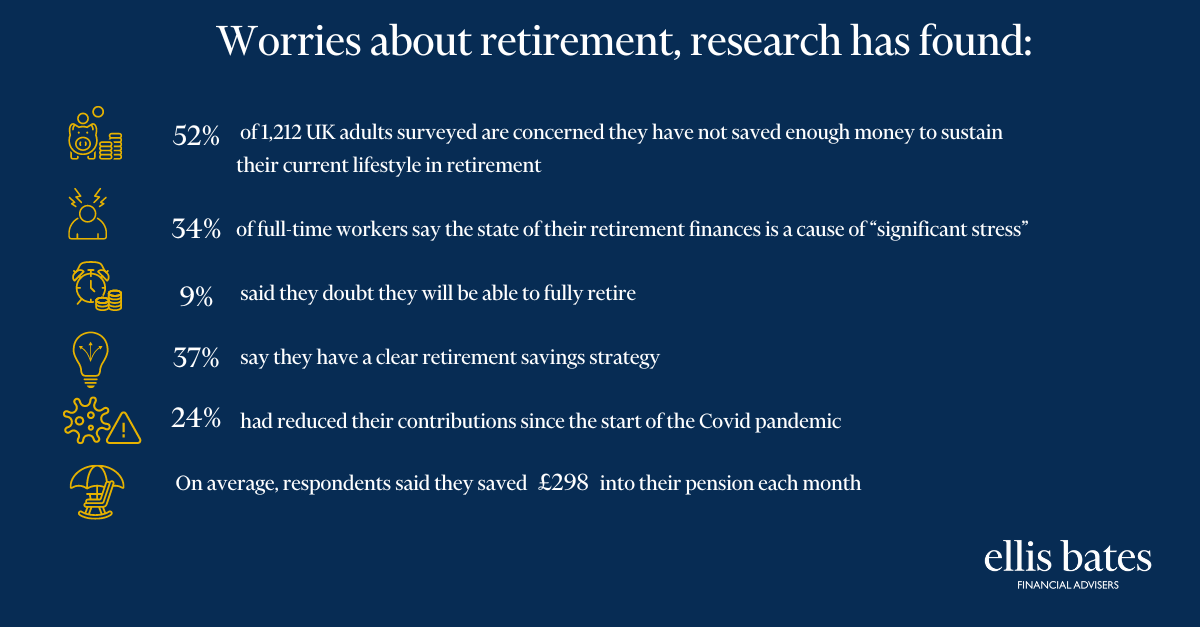 Worries about retirement, research has found:

52% of 1,212 UK adults surveyed are concerned they have not saved enough money to sustain their current lifestyle in retirement

34% of full-time workers say the state of their retirement finances is a cause of “significant stress”

9% said they doubt they will be able to fully retire

37% say they have a clear retirement savings strategy

24% had reduced their contributions since the start of the Covid pandemic

On average, respondents said they saved £298 into their pension each month

ellis bates
FINANCIAL ADVISERS